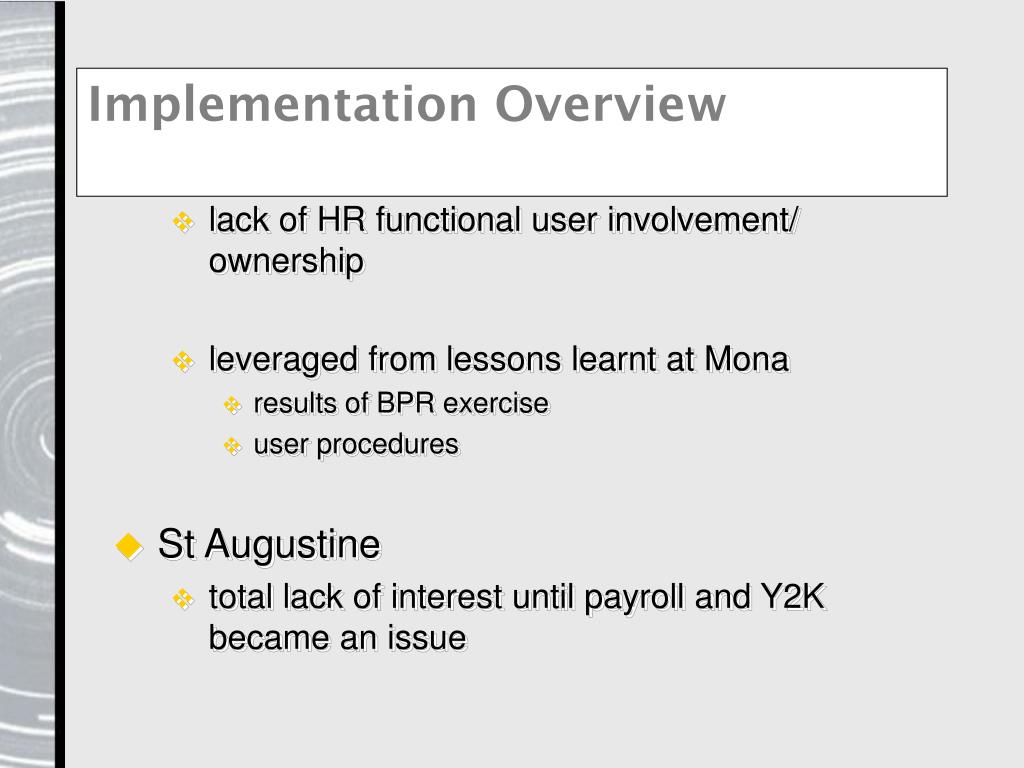 Implementation Overview

lack of HR functional user involvement/ ownership

leveraged from lessons learnt at Mona

results of BPR exercise

user procedures

St Augustine

total lack of interest until payroll and Y2K became an issue